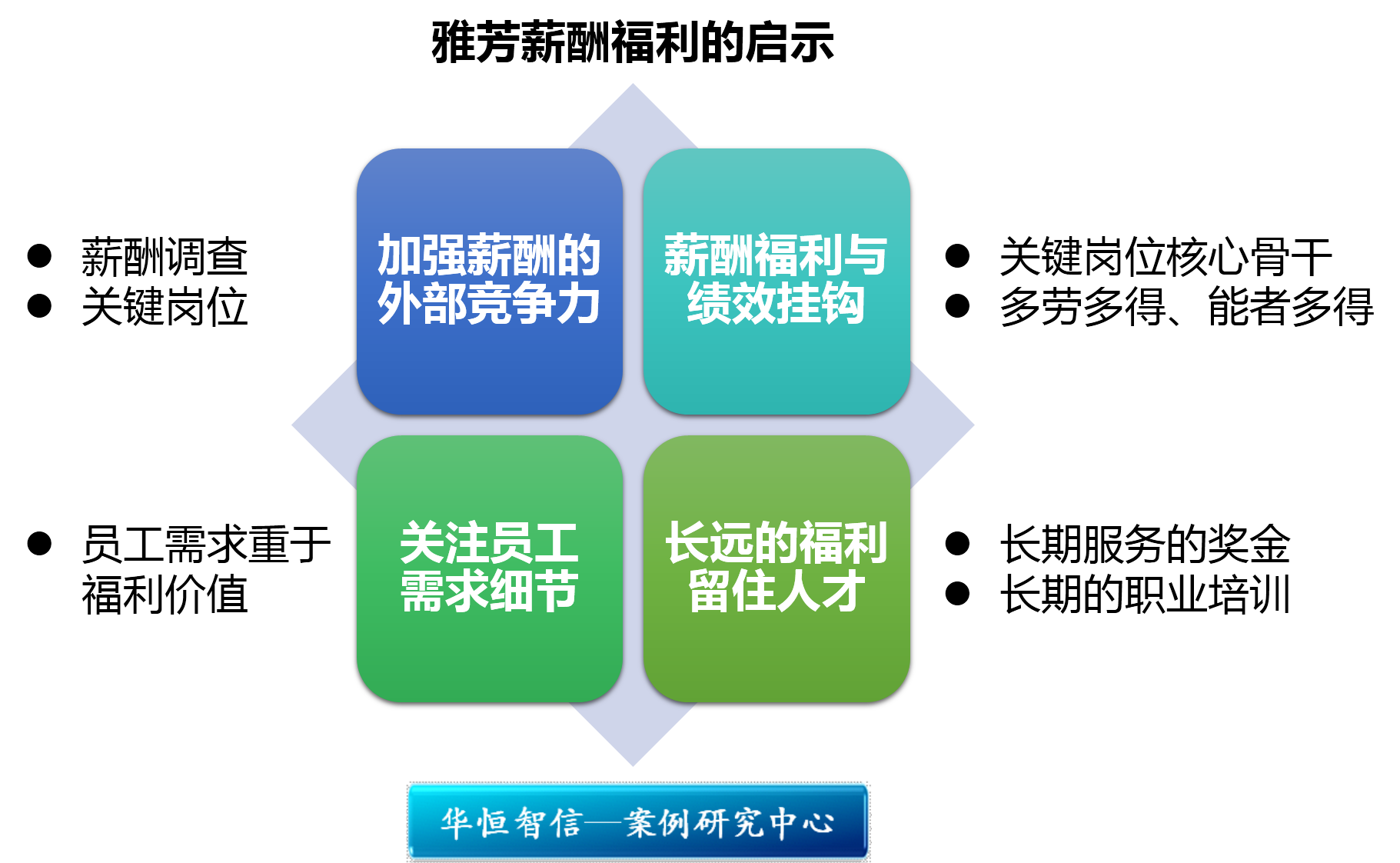 雅芳薪酬福利的启示

● 薪酬调查
● 关键岗位

加强薪酬的外部竞争力

薪酬福利与绩效挂钩

● 关键岗位核心骨干
● 多劳多得、能者多得

● 员工需求重于福利价值

关注员工需求细节

长远的福利留住人才

● 长期服务的奖金
● 长期的职业培训

华恒智信—案例研究中心